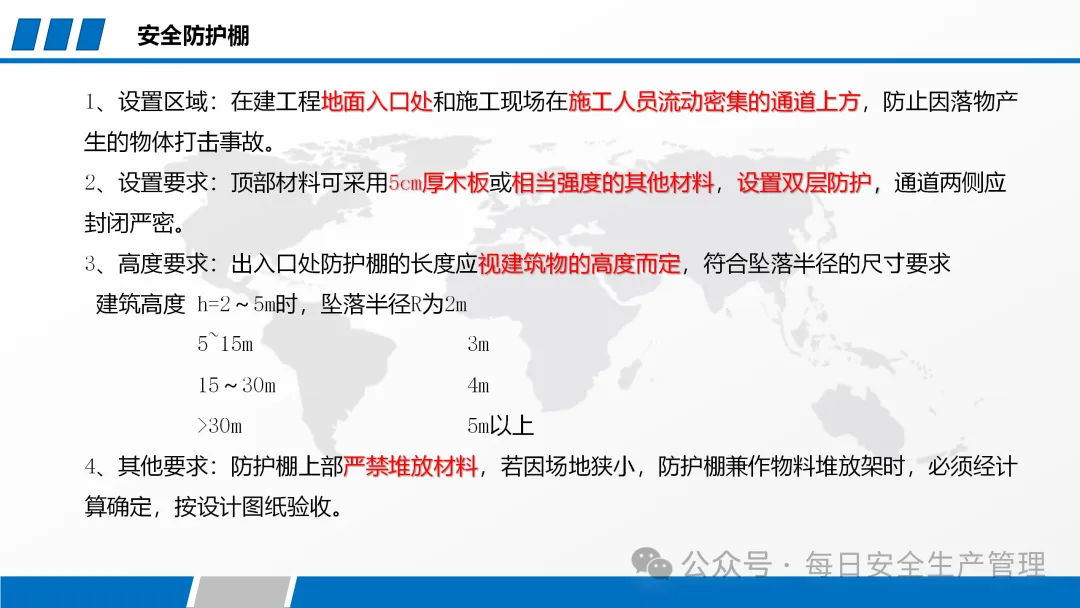 安全防护棚

1、设置区域：在建工程地面入口处和施工现场在施工人员流动密集的通道上方，防止因落物产生的物体打击事故。

2、设置要求：顶部材料可采用5cm厚木板或相当强度的其他材料，设置双层防护，通道两侧应封闭严密。

3、高度要求：出入口处防护棚的长度应视建筑物的高度而定，符合坠落半径的尺寸要求

建筑高度 h=2～5m时，坠落半径R为2m

5~15m 3m

15～30m 4m

>30m 5m以上

4、其他要求：防护棚上部严禁堆放材料，若因场地狭小，防护棚兼作物料堆放架时，必须经计算确定，按设计图纸验收。

公众号 · 每日安全生产管理